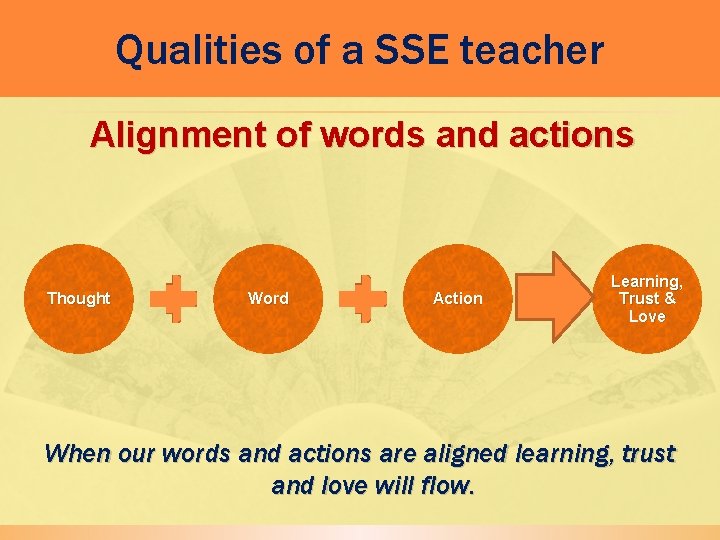 Qualities of a SSE teacher

Alignment of words and actions

Thought

Word

Action

Learning, Trust & Love

When our words and actions are aligned learning, trust and love will flow.